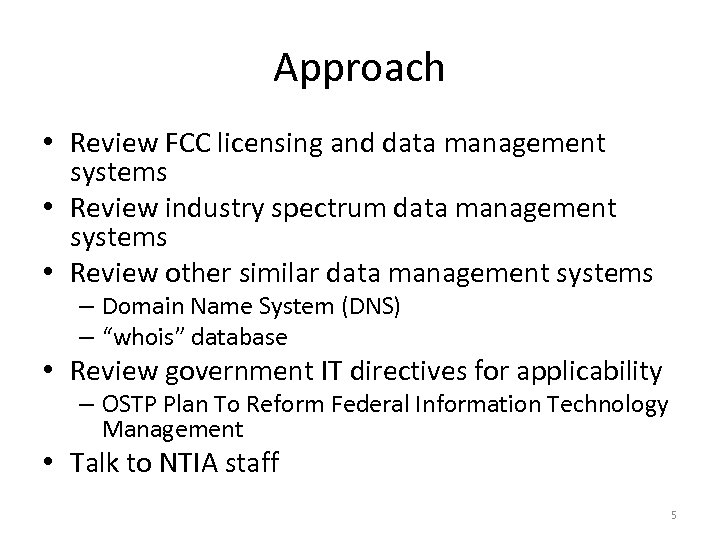 Approach

• Review FCC licensing and data management systems
• Review industry spectrum data management systems
• Review other similar data management systems
– Domain Name System (DNS)
– “whois” database
• Review government IT directives for applicability
– OSTP Plan To Reform Federal Information Technology Management
• Talk to NTIA staff

5